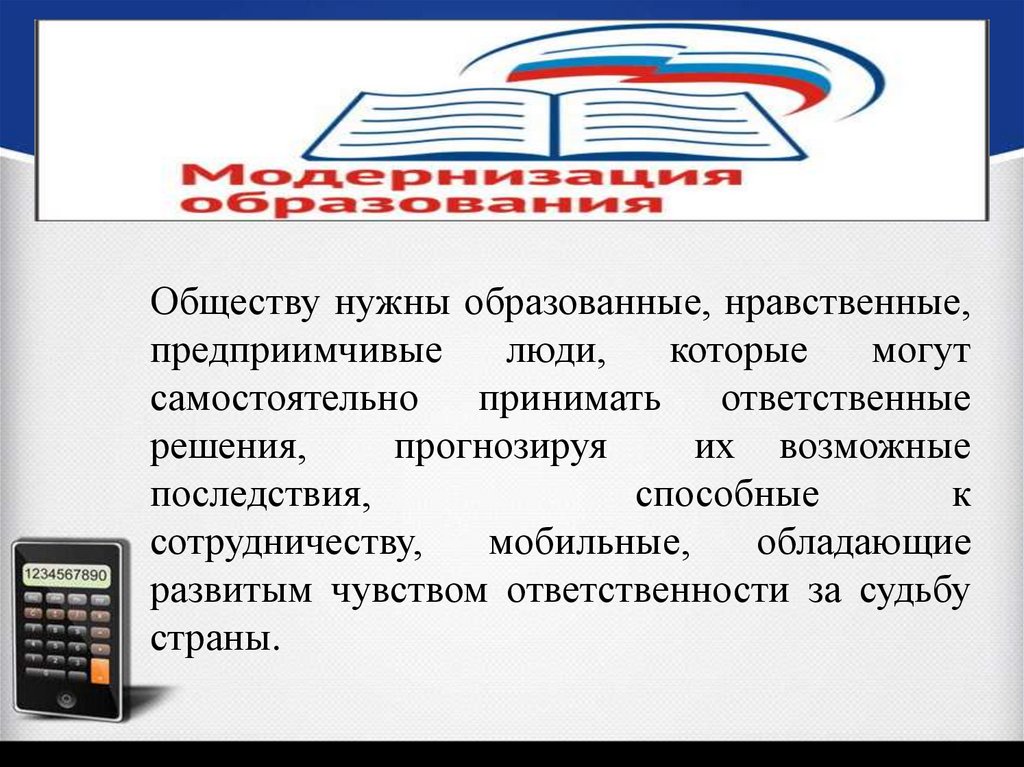 Модернизация образования

Обществу нужны образованные, нравственные, предприимчивые люди, которые могут самостоятельно принимать ответственные решения, прогнозируя их возможные последствия, способные к сотрудничеству, мобильные, обладающие развитым чувством ответственности за судьбу страны.

1234567890